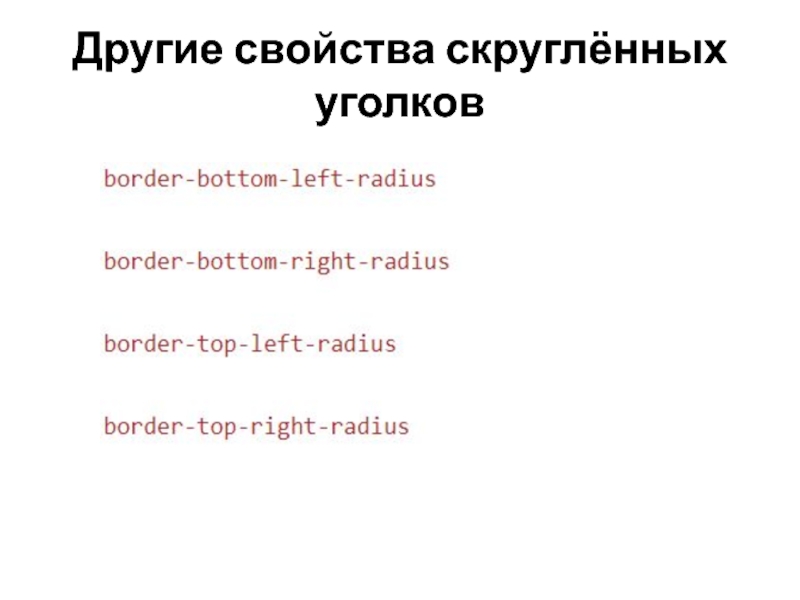 Другие свойства скруглённых уголков

border-bottom-left-radius

border-bottom-right-radius

border-top-left-radius

border-top-right-radius